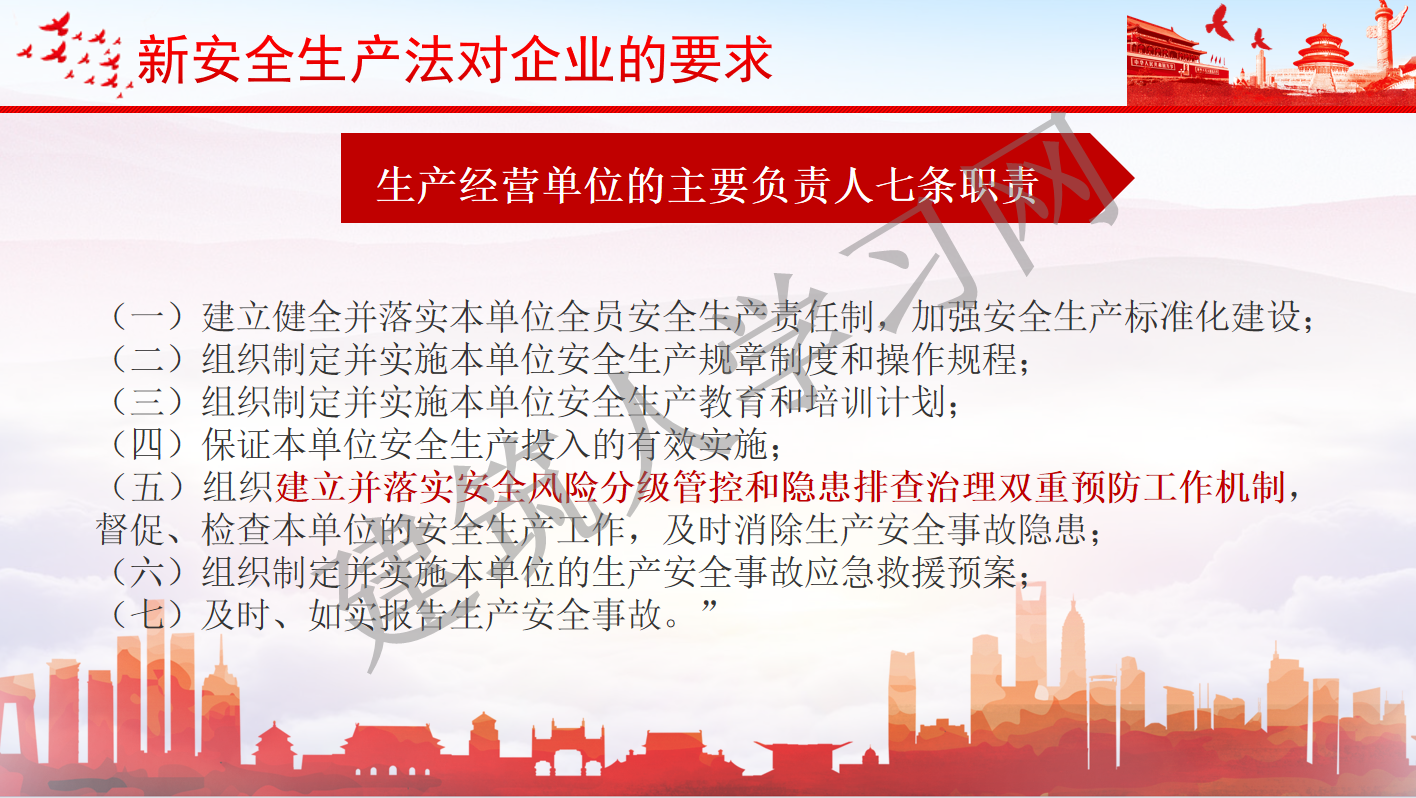 新安全生产法对企业的要求

生产经营单位的主要负责人七条职责

（一）建立健全并落实本单位全员安全生产责任制，加强安全生产标准化建设；
（二）组织制定并实施本单位安全生产规章制度和操作规程；
（三）组织制定并实施本单位安全生产教育和培训计划；
（四）保证本单位安全生产投入的有效实施；
（五）组织建立并落实安全风险分级管控和隐患排查治理双重预防工作机制，督促、检查本单位的安全生产工作，及时消除生产安全事故隐患；
（六）组织制定并实施本单位的生产安全事故应急救援预案；
（七）及时、如实报告生产安全事故。”

建筑人学习网